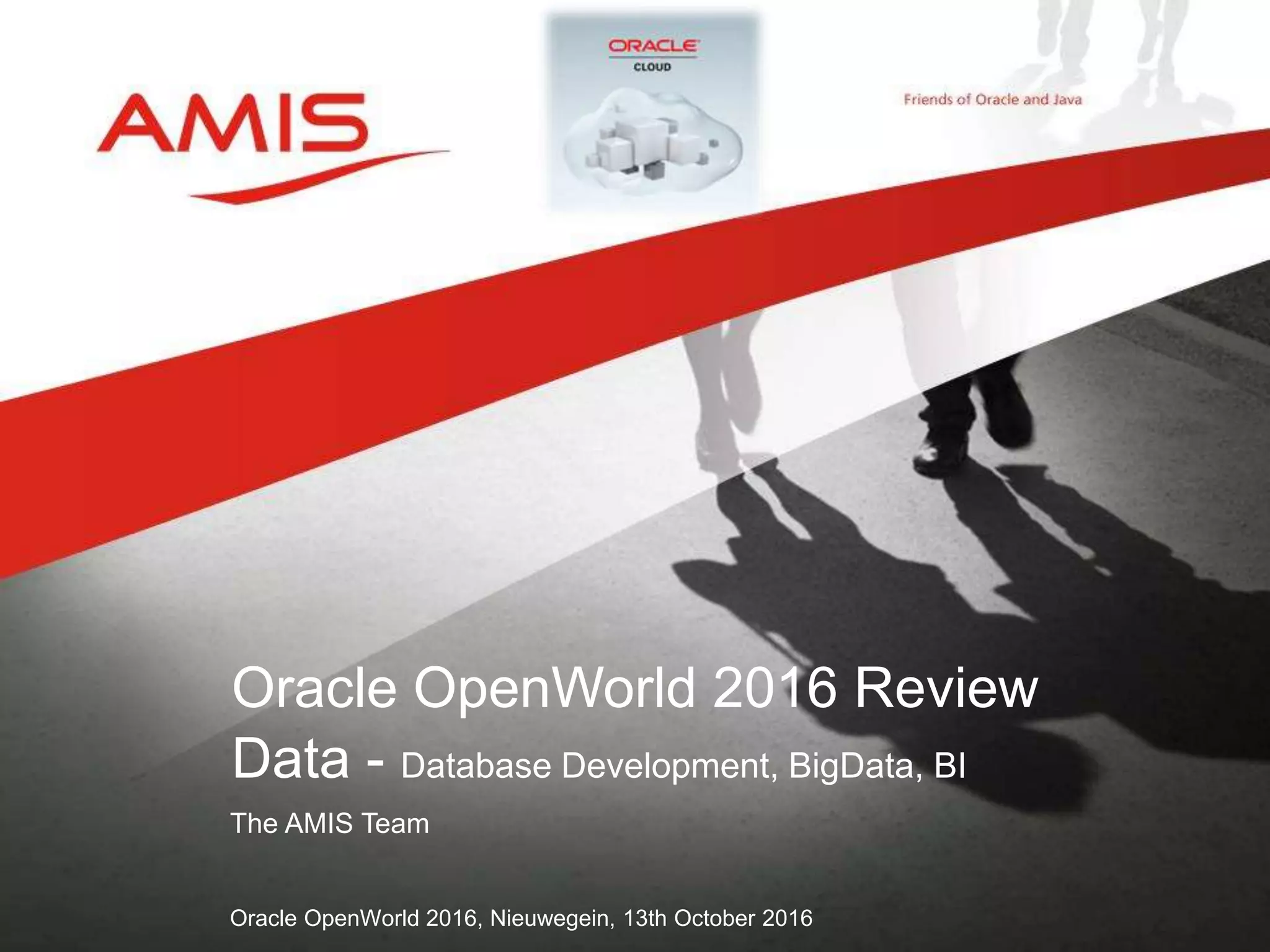 AMIS

ORACLE
CLOUD

Friends of Oracle and Java

Oracle OpenWorld 2016 Review
Data - Database Development, BigData, BI

The AMIS Team

Oracle OpenWorld 2016, Nieuwegein, 13th October 2016